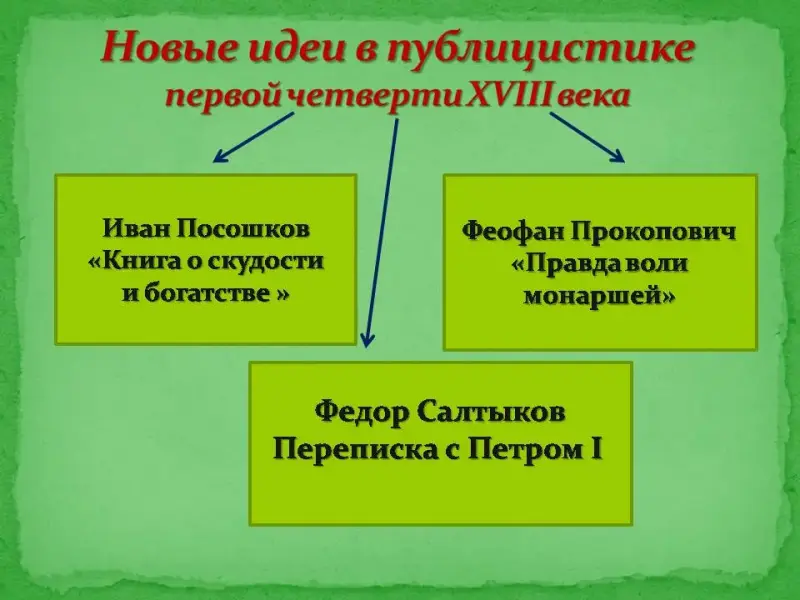 Новые идеи в публицистике
первой четверти XVIII века

Иван Посошков
«Книга о скудости и богатстве »

Феофан Прокопович
«Правда воли монаршей»

Федор Салтыков
Переписка с Петром I